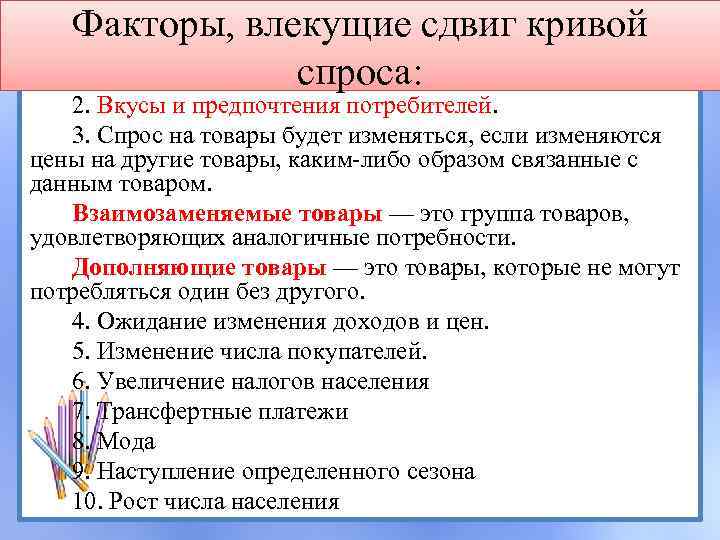 Факторы, влекущие сдвиг кривой спроса:

2. Вкусы и предпочтения потребителей.

3. Спрос на товары будет изменяться, если изменяются цены на другие товары, каким-либо образом связанные с данным товаром.

Взаимозаменяемые товары — это группа товаров, удовлетворяющих аналогичные потребности.

Дополняющие товары — это товары, которые не могут потребляться один без другого.

4. Ожидание изменения доходов и цен.

5. Изменение числа покупателей.

6. Увеличение налогов населения

7. Трансфертные платежи

8. Мода

9. Наступление определенного сезона

10. Рост числа населения